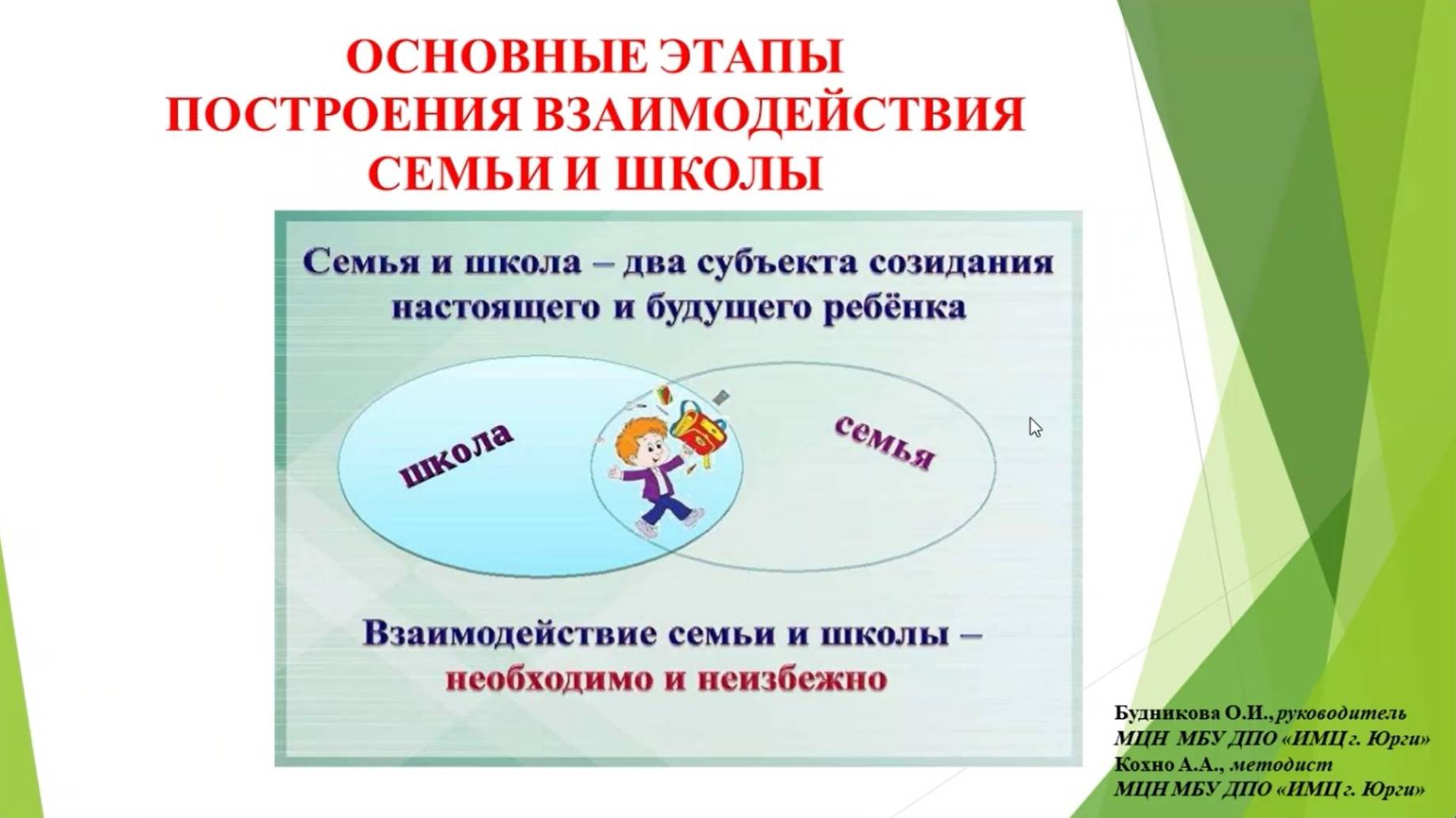 ОСНОВНЫЕ ЭТАПЫ ПОСТРОЕНИЯ ВЗАИМОДЕЙСТВИЯ СЕМЬИ И ШКОЛЫ

Семья и школа – два субъекта созидания настоящего и будущего ребёнка

школа

семья

Взаимодействие семьи и школы – необходимо и неизбежно

Будникова О.И., руководитель МЦН МБУ ДПО «ИМЦ г. Юрги»
Кохно А.А., методист МЦН МБУ ДПО «ИМЦ г. Юрги»